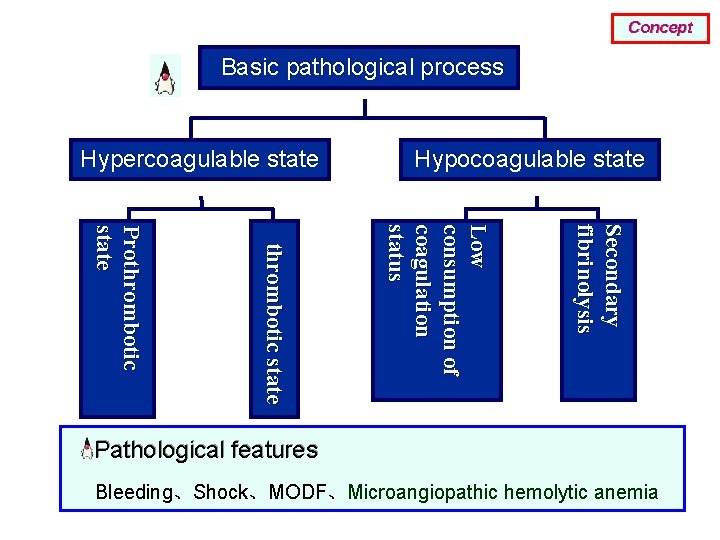 Concept

Basic pathological process

Hypercoagulable state

Hypocoagulable state

Prothrombotic state

thrombotic state

Low consumption of coagulation status

Secondary fibrinolysis

Pathological features

Bleeding、Shock、MODF、Microangiopathic hemolytic anemia